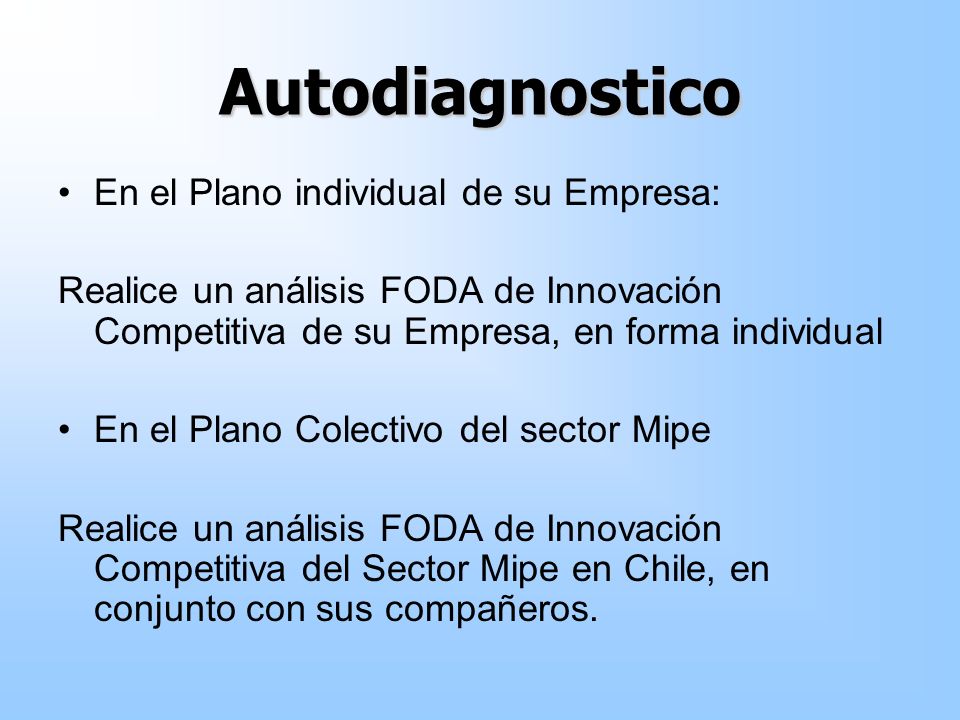 Autodiagnostico

• En el Plano individual de su Empresa:

Realice un análisis FODA de Innovación Competitiva de su Empresa, en forma individual

• En el Plano Colectivo del sector Mipe

Realice un análisis FODA de Innovación Competitiva del Sector Mipe en Chile, en conjunto con sus compañeros.